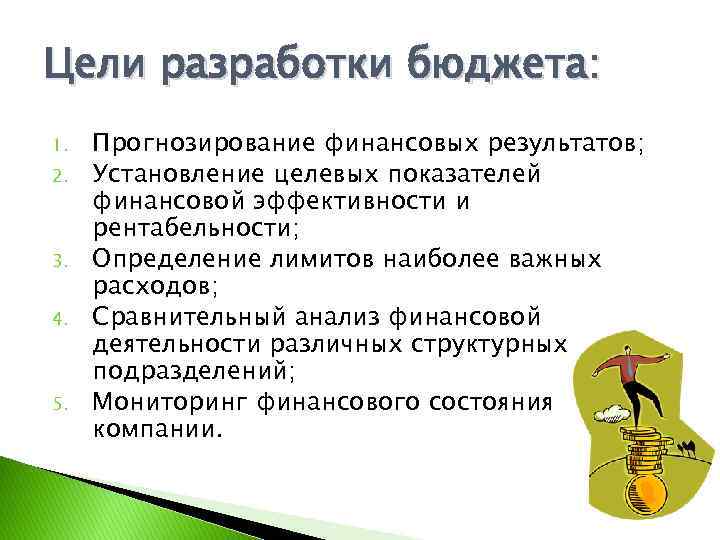 Цели разработки бюджета:

1. Прогнозирование финансовых результатов;
2. Установление целевых показателей финансовой эффективности и рентабельности;
3. Определение лимитов наиболее важных расходов;
4. Сравнительный анализ финансовой деятельности различных структурных подразделений;
5. Мониторинг финансового состояния компании.